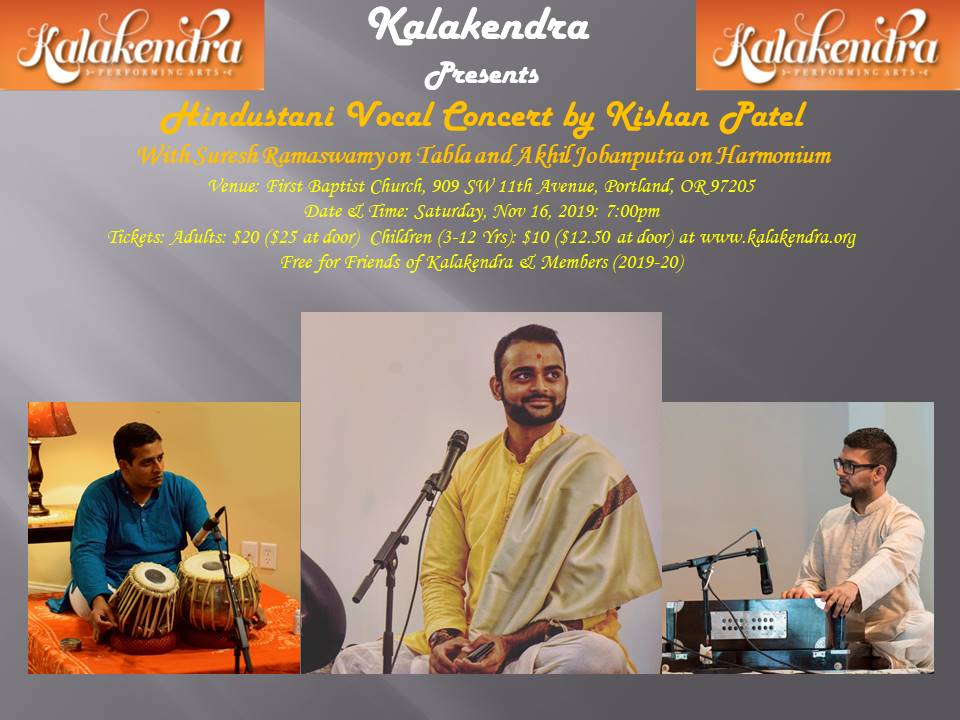 Kalakendra
PERFORMING ARTS

Kalakendra
Presents

Kalakendra
PERFORMING ARTS

Hindustani Vocal Concert by Kishan Patel
With Suresh Ramaswamy on Tabla and Akhil Jobanputra on Harmonium
Venue: First Baptist Church, 909 SW 11th Avenue, Portland, OR 97205
Date & Time: Saturday, Nov 16, 2019: 7:00pm
Tickets: Adults: $20 ($25 at door) Children (3-12 Yrs): $10 ($12.50 at door) at www.kalakendra.org
Free for Friends of Kalakendra & Members (2019-20)